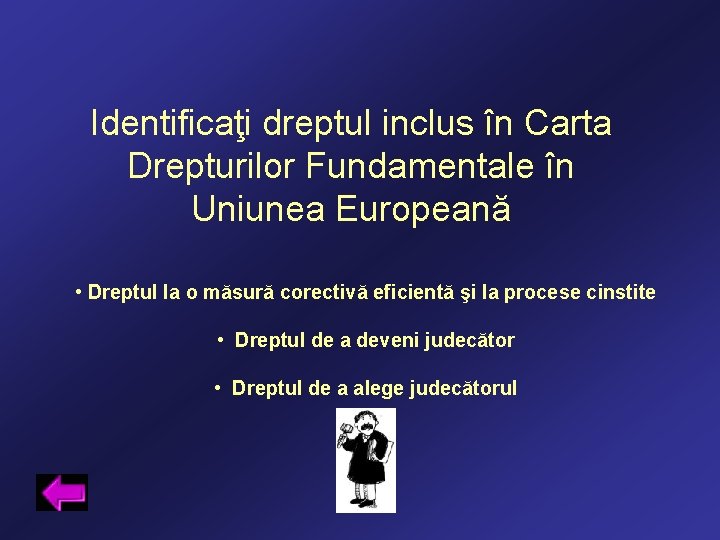 Identificaţi dreptul inclus în Carta Drepturilor Fundamentale în Uniunea Europeană

• Dreptul la o măsură corectivă eficientă şi la procese cinstite

• Dreptul de a deveni judecător

• Dreptul de a alege judecătorul